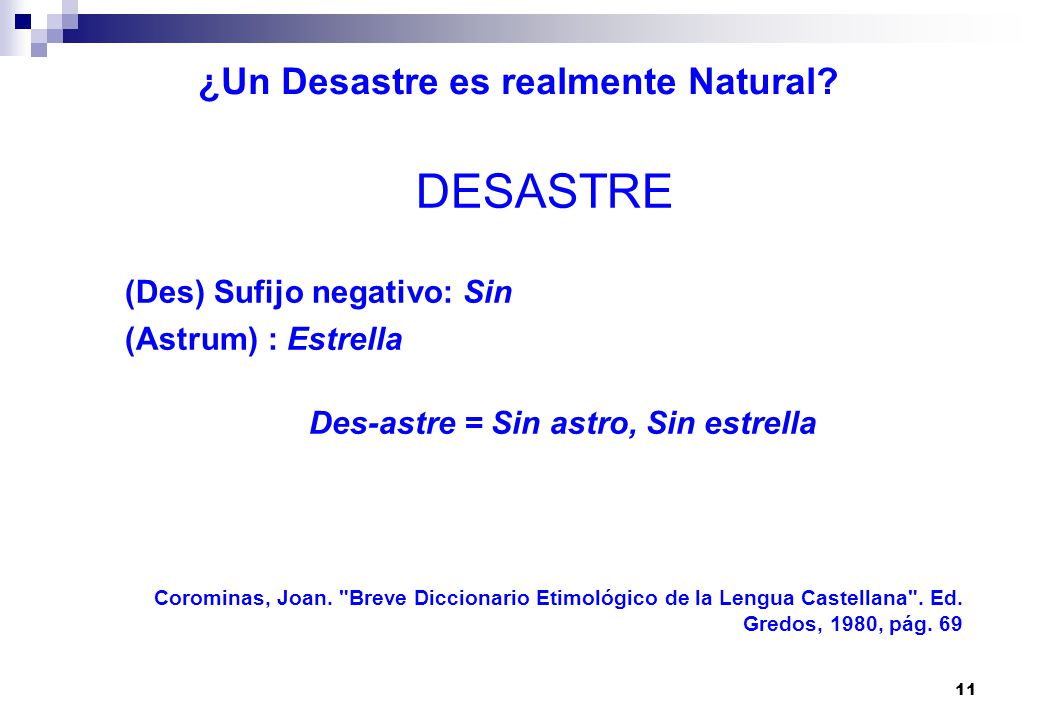 ¿Un Desastre es realmente Natural?

DESASTRE

(Des) Sufijo negativo: Sin
(Astrum) : Estrella

Des-astre = Sin astro, Sin estrella

Corominas, Joan. "Breve Diccionario Etimológico de la Lengua Castellana". Ed. Gredos, 1980, pág. 69

11